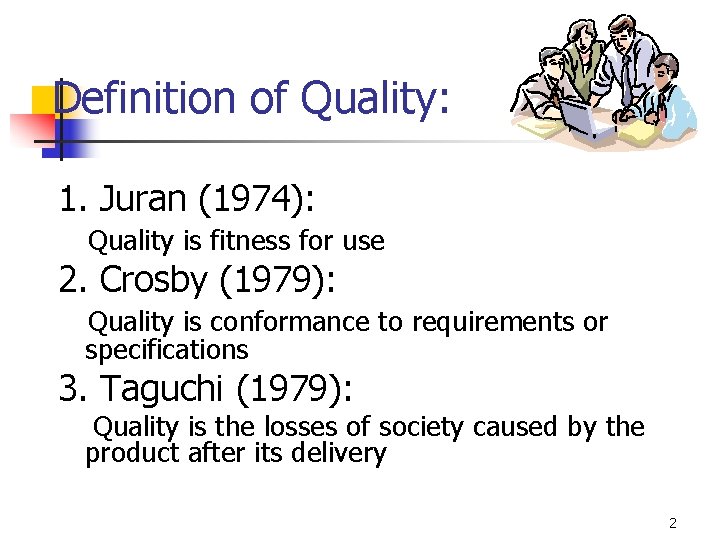 Definition of Quality:

1. Juran (1974):

Quality is fitness for use

2. Crosby (1979):

Quality is conformance to requirements or specifications

3. Taguchi (1979):

Quality is the losses of society caused by the product after its delivery

2